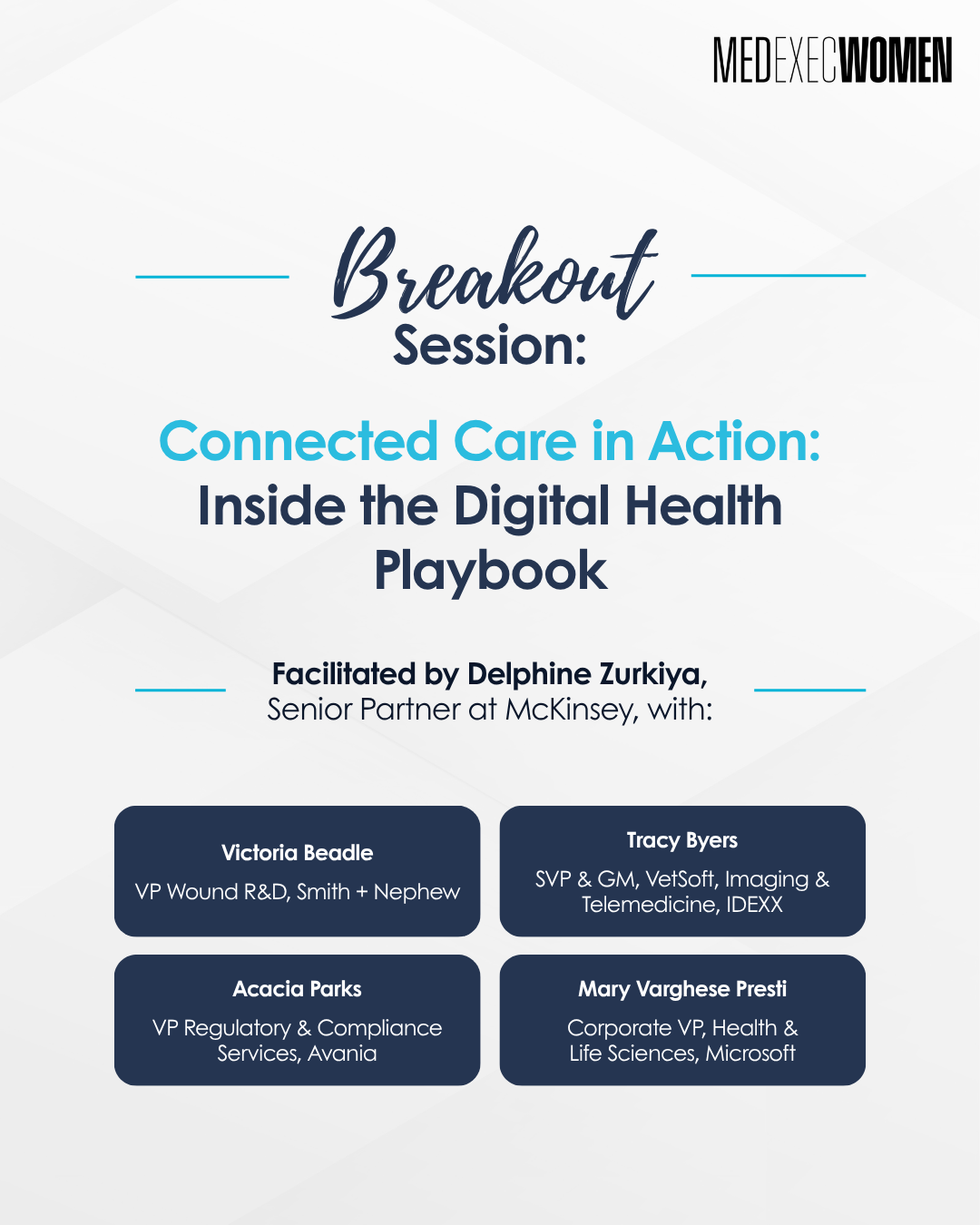 MEDEXECWOMEN

Breakout Session:

Connected Care in Action: Inside the Digital Health Playbook

Facilitated by Delphine Zurkiya, Senior Partner at McKinsey, with:

Victoria Beadle
VP Wound R&D, Smith + Nephew

Tracy Byers
SVP & GM, VetSoft, Imaging & Telemedicine, IDEXX

Acacia Parks
VP Regulatory & Compliance Services, Avania

Mary Varghese Presti
Corporate VP, Health & Life Sciences, Microsoft